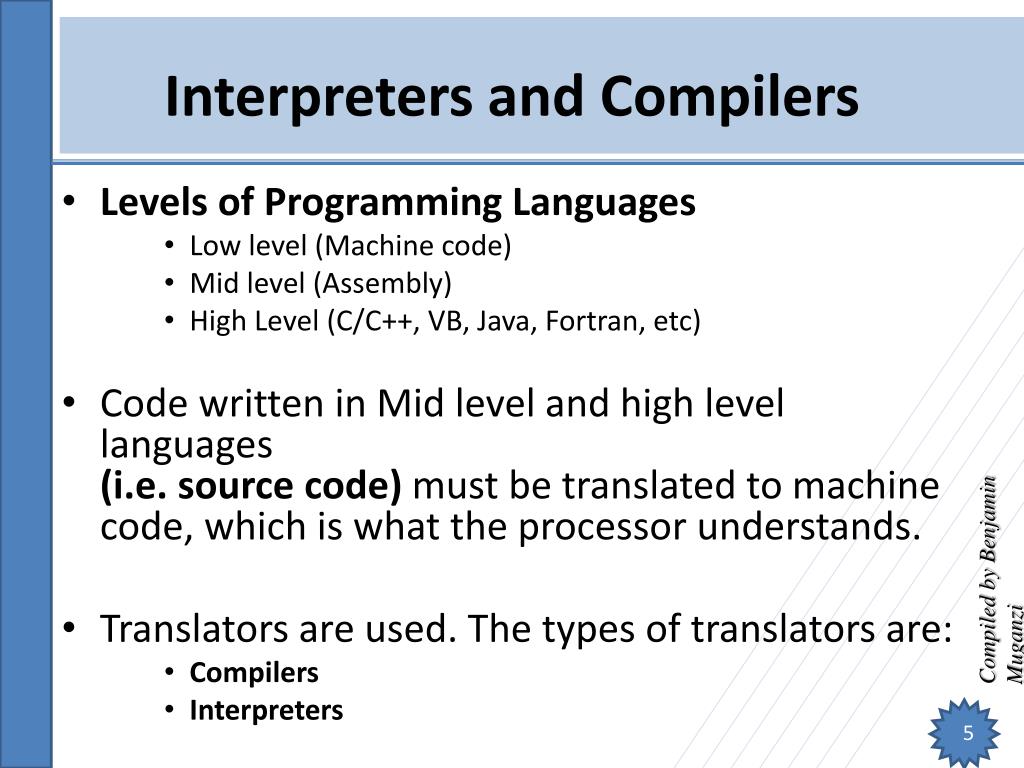 Interpreters and Compilers

• Levels of Programming Languages
  • Low level (Machine code)
  • Mid level (Assembly)
  • High Level (C/C++, VB, Java, Fortran, etc)

• Code written in Mid level and high level languages
(i.e. source code) must be translated to machine code, which is what the processor understands.

• Translators are used. The types of translators are:
  • Compilers
  • Interpreters

Compiled by Benjamin Muganzi

5